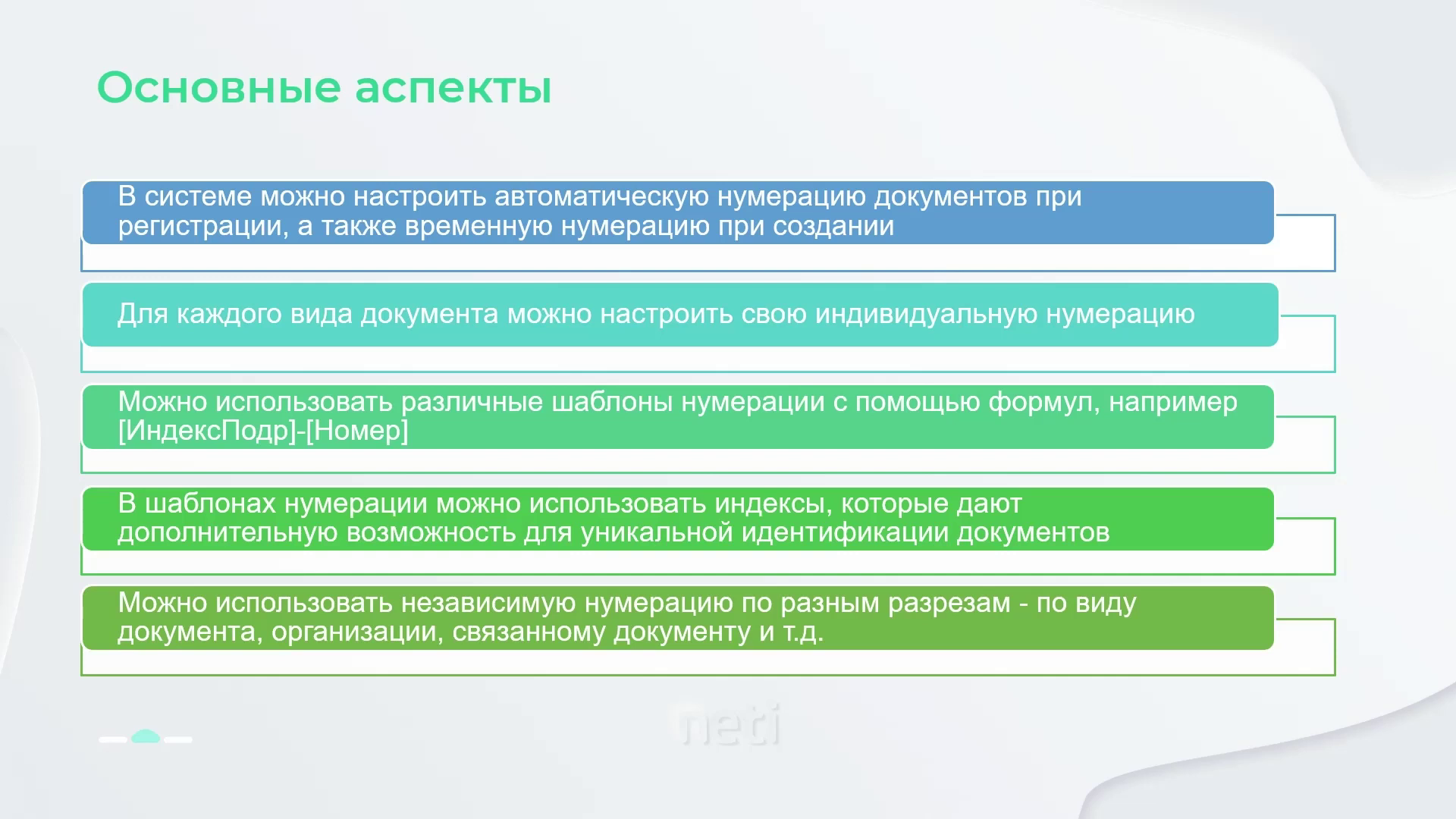 Основные аспекты

В системе можно настроить автоматическую нумерацию документов при регистрации, а также временную нумерацию при создании

Для каждого вида документа можно настроить свою индивидуальную нумерацию

Можно использовать различные шаблоны нумерации с помощью формул, например [ИндексПодр]-[Номер]

В шаблонах нумерации можно использовать индексы, которые дают дополнительную возможность для уникальной идентификации документов

Можно использовать независимую нумерацию по разным разрезам - по виду документа, организации, связанному документу и т.д.

neti